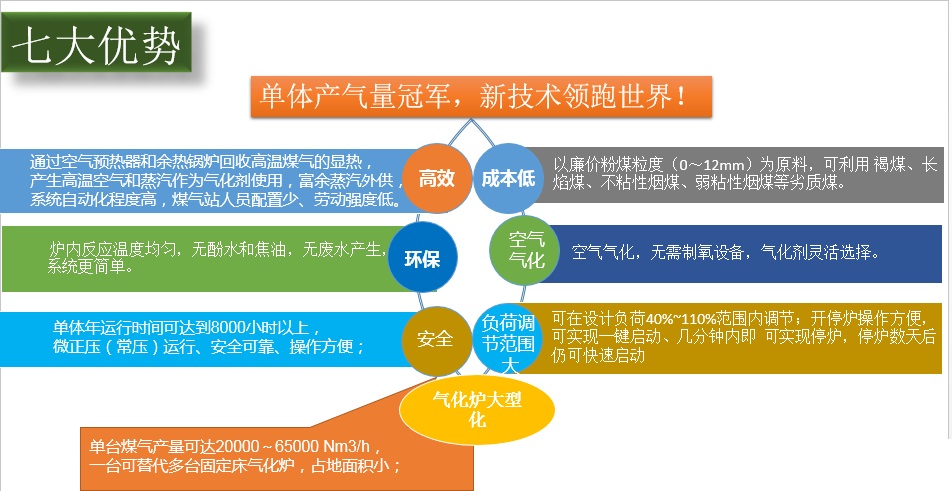 七大优势

单体产气量冠军，新技术领跑世界！

通过空气预热器和余热锅炉回收高温煤气的显热，产生高温空气和蒸汽作为气化剂使用，富余蒸汽外供，系统自动化程度高，煤气站人员配置少、劳动强度低。

高效

成本低

以廉价粉煤粒度（0～12mm）为原料，可利用 褐煤、长焰煤、不粘性烟煤、弱粘性烟煤等劣质煤。

炉内反应温度均匀，无酚水和焦油，无废水产生，系统更简单。

环保

空气气化

空气气化，无需制氧设备，气化剂灵活选择。

单体年运行时间可达到8000小时以上，微正压（常压）运行、安全可靠、操作方便；

安全

负荷调节范围大

可在设计负荷40%~110%范围内调节；开停炉操作方便，可实现一键启动、几分钟内即 可实现停炉，停炉数天后仍可快速启动

气化炉大型化

单台煤气产量可达20000～65000 Nm3/h，一台可替代多台固定床气化炉，占地面积小；